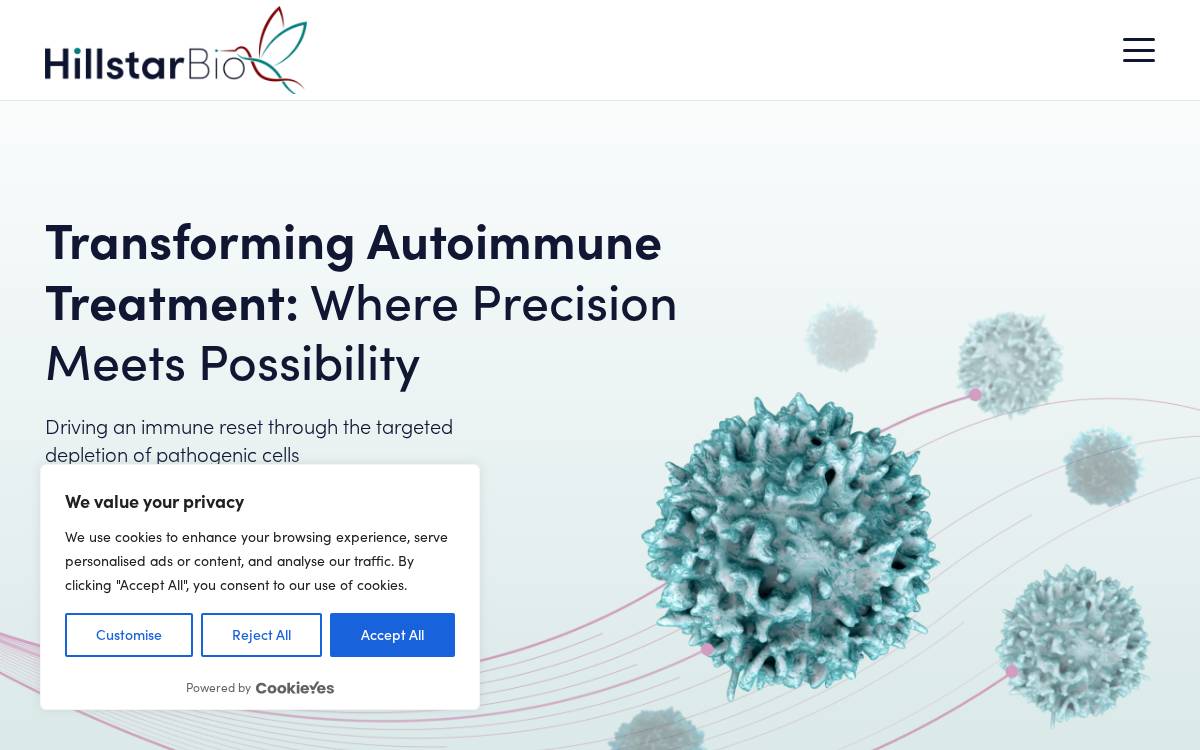 HillstarBio

Transforming Autoimmune Treatment: Where Precision Meets Possibility

Driving an immune reset through the targeted depletion of pathogenic cells

We value your privacy

We use cookies to enhance your browsing experience, serve personalised ads or content, and analyse our traffic. By clicking "Accept All", you consent to our use of cookies.

Customise Reject All Accept All

Powered by CookieYes